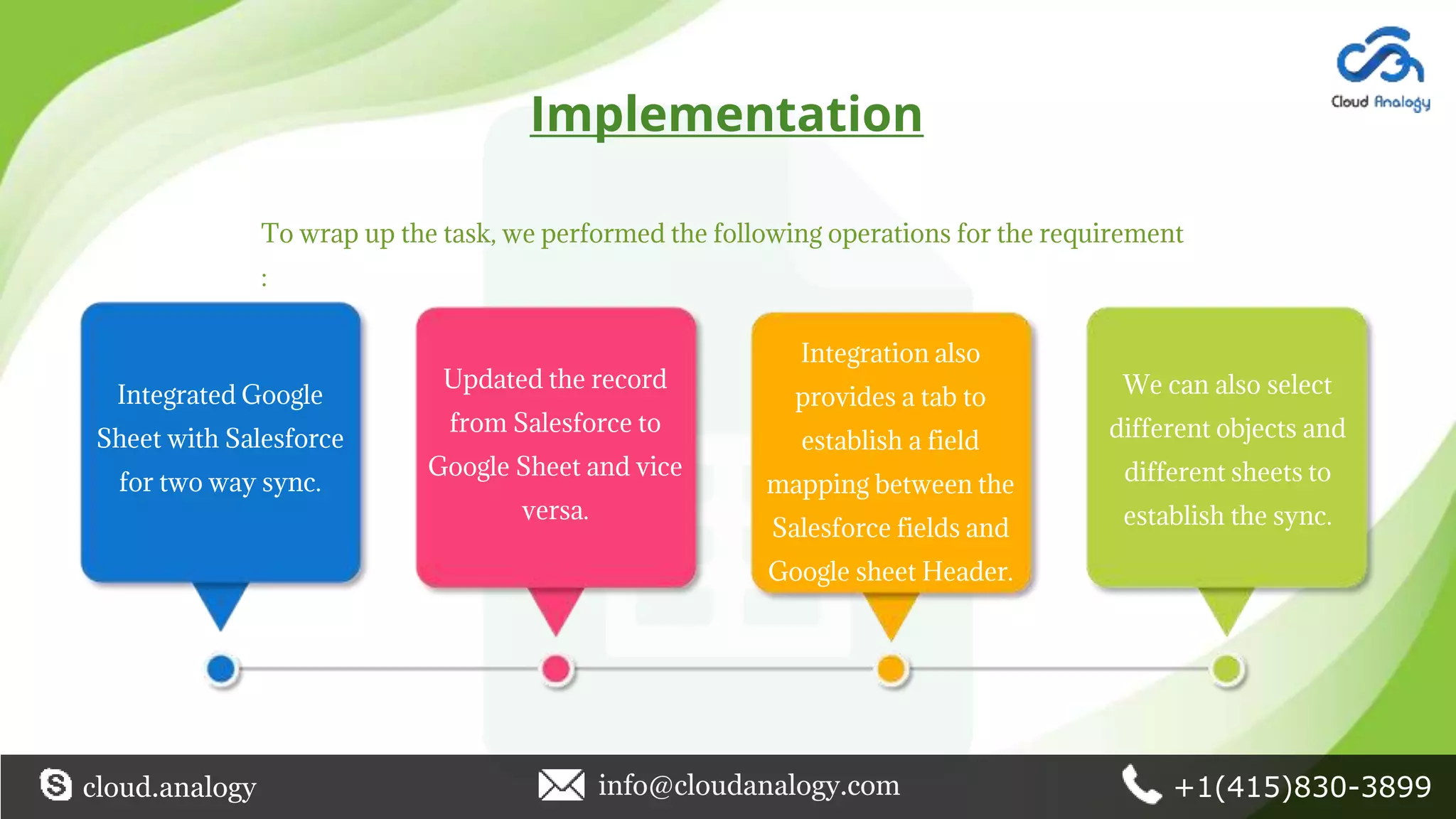 Cloud Analogy

Implementation

To wrap up the task, we performed the following operations for the requirement
:

Integrated Google Sheet with Salesforce for two way sync.

Updated the record from Salesforce to Google Sheet and vice versa.

Integration also provides a tab to establish a field mapping between the Salesforce fields and Google sheet Header.

We can also select different objects and different sheets to establish the sync.

cloud.analogy

info@cloudanalogy.com

+1(415)830-3899